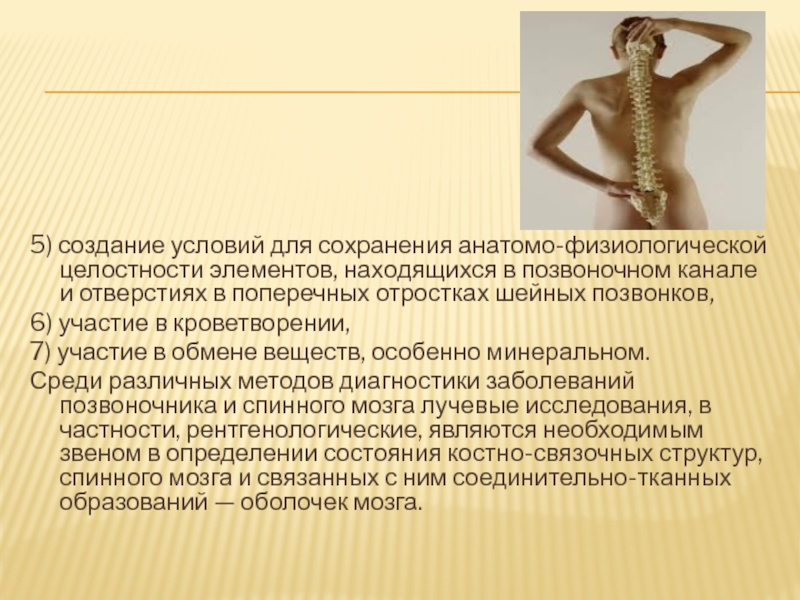 5) создание условий для сохранения анатомо-физиологической целостности элементов, находящихся в позвоночном канале и отверстиях в поперечных отростках шейных позвонков,

6) участие в кроветворении,

7) участие в обмене веществ, особенно минеральном.

Среди различных методов диагностики заболеваний позвоночника и спинного мозга лучевые исследования, в частности, рентгенологические, являются необходимым звеном в определении состояния костно-связочных структур, спинного мозга и связанных с ним соединительно-тканных образований — оболочек мозга.